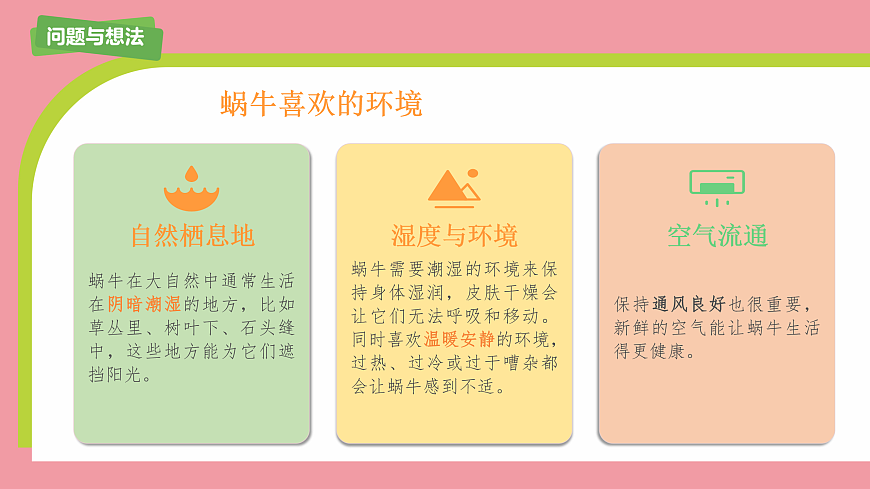 问题与想法

蜗牛喜欢的环境

自然栖息地

蜗牛在大自然中通常生活在阴暗潮湿的地方，比如草丛里、树叶下、石头缝中，这些地方能为它们遮挡阳光。

湿度与环境

蜗牛需要潮湿的环境来保持身体湿润，皮肤干燥会让它们无法呼吸和移动。同时喜欢温暖安静的环境，过热、过冷或过于嘈杂都会让蜗牛感到不适。

空气流通

保持通风良好也很重要，新鲜的空气能让蜗牛生活得更健康。